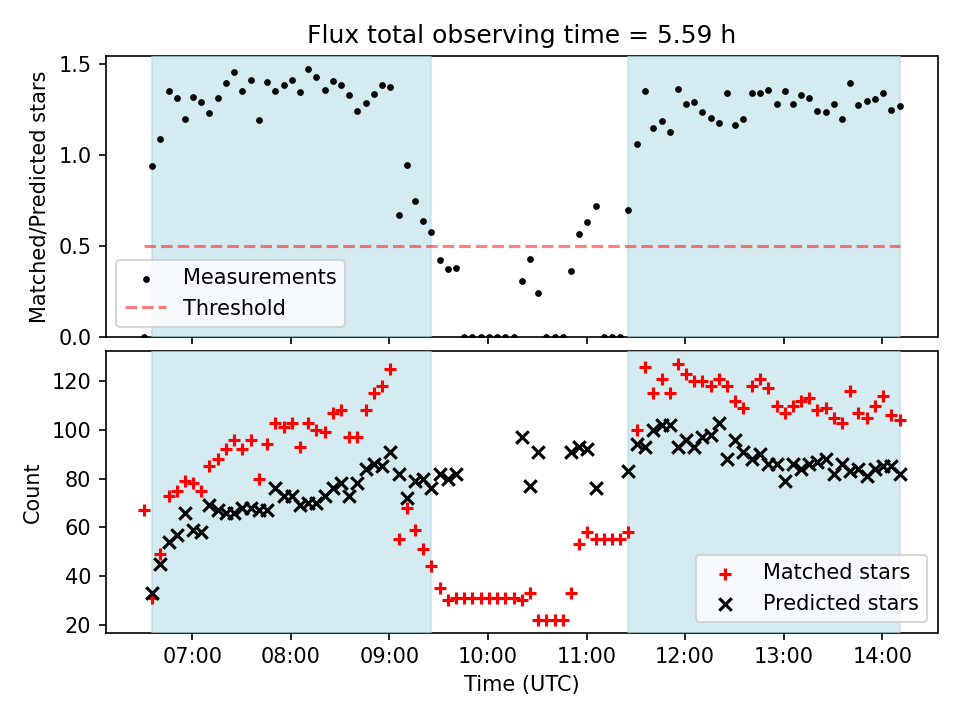 Flux total observing time = 5.59 h

Matched/Predicted stars

1.5
1.0
0.5
0.0

Measurements
Threshold

Count

120
100
80
60
40
20

Matched stars
Predicted stars

07:00
08:00
09:00
10:00
11:00
12:00
13:00
14:00

Time (UTC)